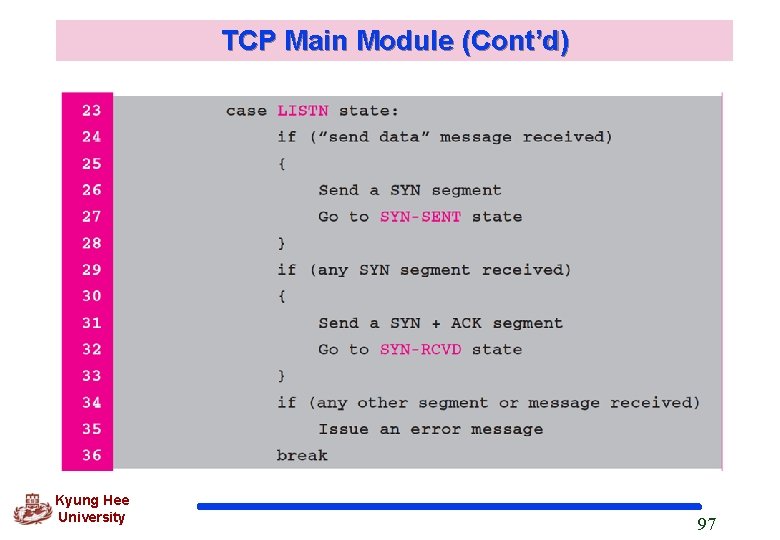 TCP Main Module (Cont'd)

23 case LISTN state:
24 if ("send data" message received)
25 {
26 Send a SYN segment
27 Go to SYN-SENT state
28 }
29 if (any SYN segment received)
30 {
31 Send a SYN + ACK segment
32 Go to SYN-RCVD state
33 }
34 if (any other segment or message received)
35 Issue an error message
36 break

Kyung Hee University

97